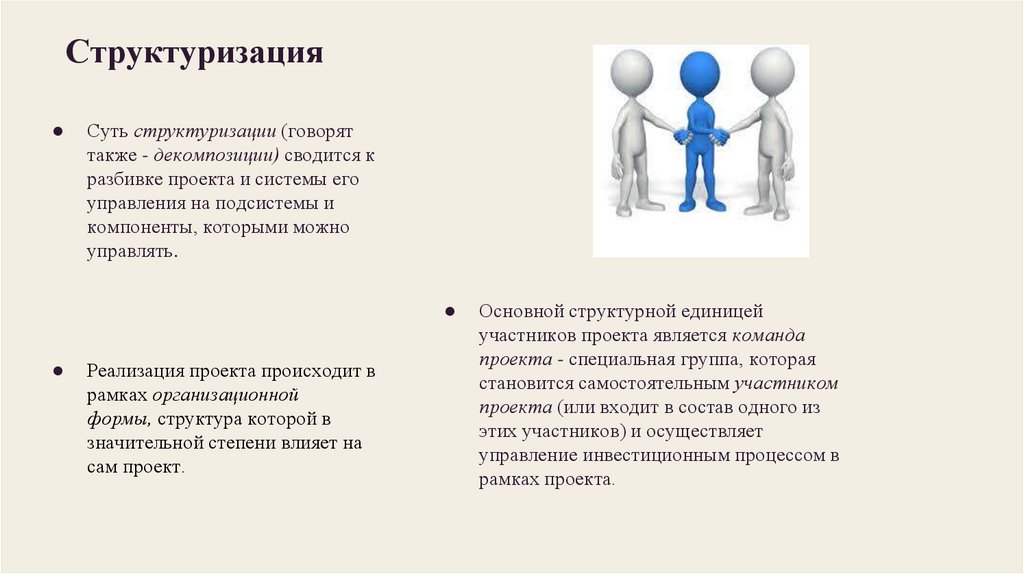 Структуризация

● Суть структуризации (говорят также - декомпозиции) сводится к разбивке проекта и системы его управления на подсистемы и компоненты, которыми можно управлять.

● Реализация проекта происходит в рамках организационной формы, структура которой в значительной степени влияет на сам проект.

● Основной структурной единицей участников проекта является команда проекта - специальная группа, которая становится самостоятельным участником проекта (или входит в состав одного из этих участников) и осуществляет управление инвестиционным процессом в рамках проекта.